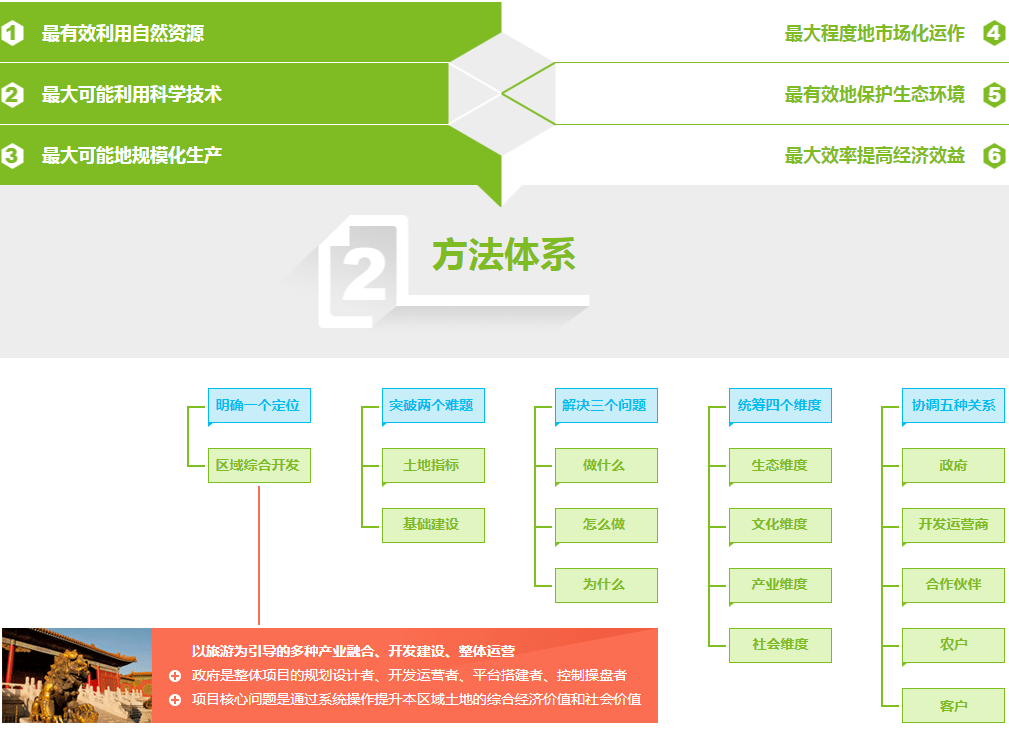 1 最有效利用自然资源

2 最大可能利用科学技术

3 最大可能地规模化生产

最大程度地市场化运作 4

最有效地保护生态环境 5

最大效率提高经济效益 6

2 方法体系

明确一个定位

区域综合开发

突破两个难题

土地指标

基础建设

解决三个问题

做什么

怎么做

为什么

统筹四个维度

生态维度

文化维度

产业维度

社会维度

协调五种关系

政府

开发运营商

合作伙伴

农户

客户

以旅游为引导的多种产业融合、开发建设、整体运营

政府是整体项目的规划设计者、开发运营者、平台搭建者、控制操盘者

项目核心问题是通过系统操作提升本区域土地的综合经济价值和社会价值